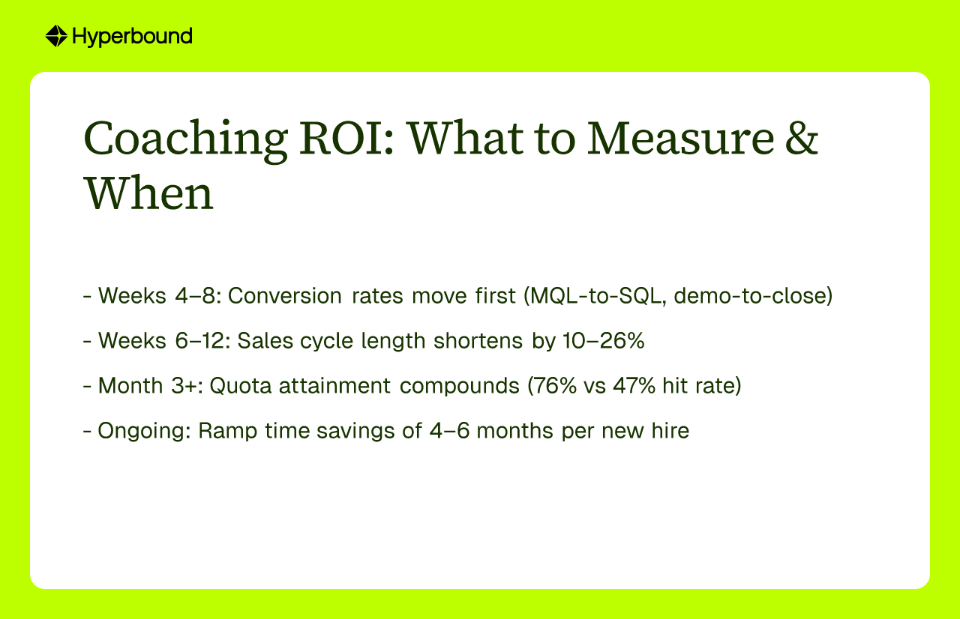 Hyperbound

Coaching ROI: What to Measure & When

- Weeks 4–8: Conversion rates move first (MQL-to-SQL, demo-to-close)

- Weeks 6–12: Sales cycle length shortens by 10–26%

- Month 3+: Quota attainment compounds (76% vs 47% hit rate)

- Ongoing: Ramp time savings of 4–6 months per new hire